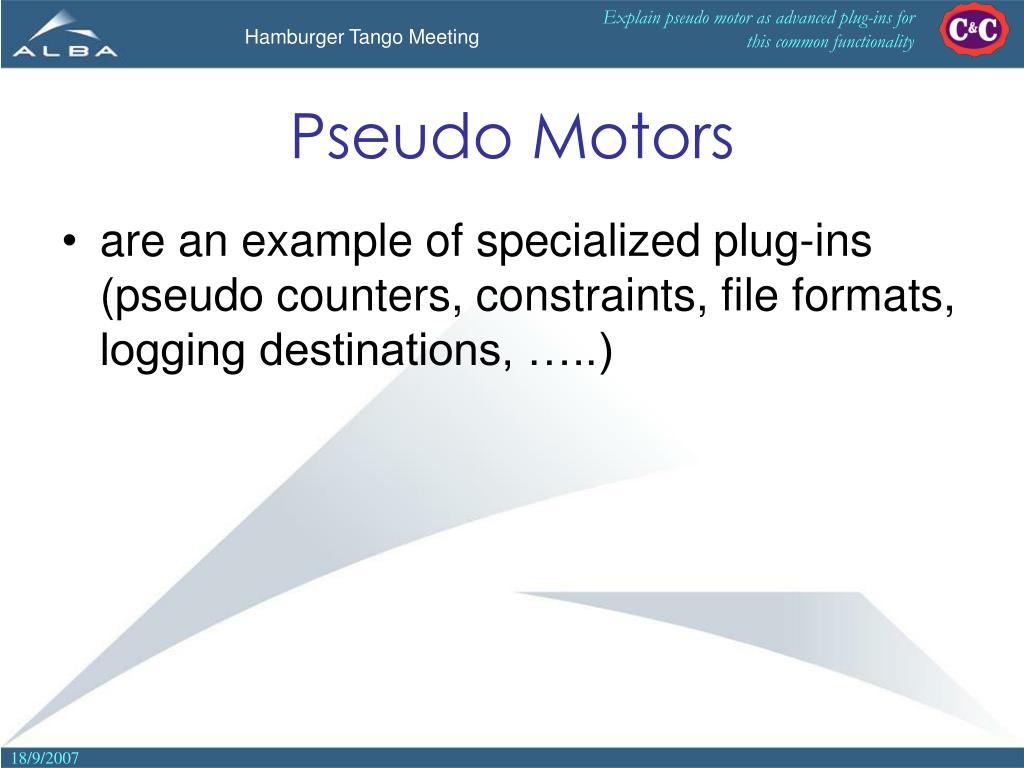 ALBA

Hamburger Tango Meeting

Explain pseudo motor as advanced plug-ins for this common functionality

C&C

Pseudo Motors

• are an example of specialized plug-ins (pseudo counters, constraints, file formats, logging destinations, …..)

18/9/2007